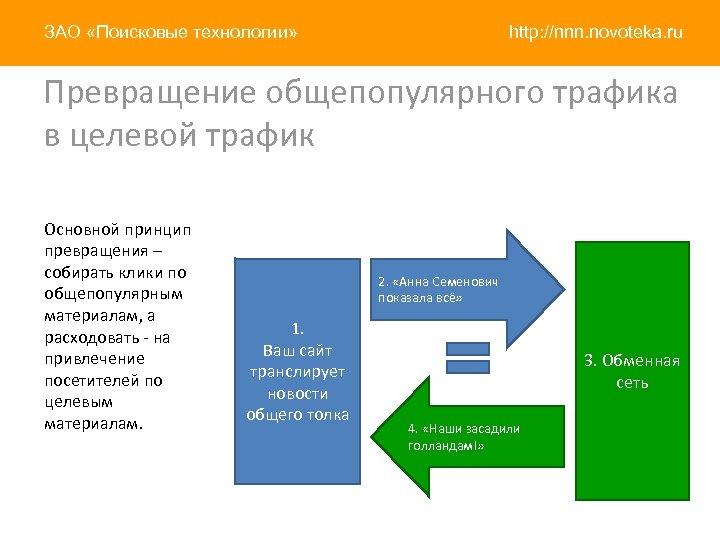 ЗАО «Поисковые технологии»

http://nnn.novoteka.ru

Превращение общепопулярного трафика в целевой трафик

Основной принцип превращения – собирать клики по общепопулярным материалам, а расходовать - на привлечение посетителей по целевым материалам.

1.
Ваш сайт транслирует новости общего толка

2. «Анна Семенович показала всё»

3. Обменная сеть

4. «Наши засадили голландам!»